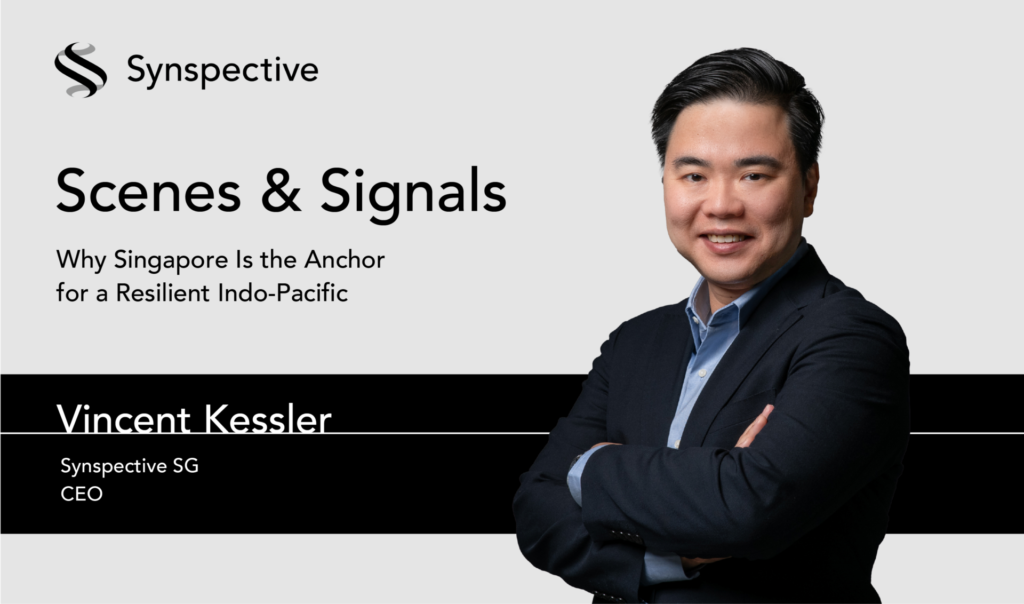 Synspective

Scenes & Signals

Why Singapore Is the Anchor for a Resilient Indo-Pacific

Vincent Kessler

Synspective SG
CEO